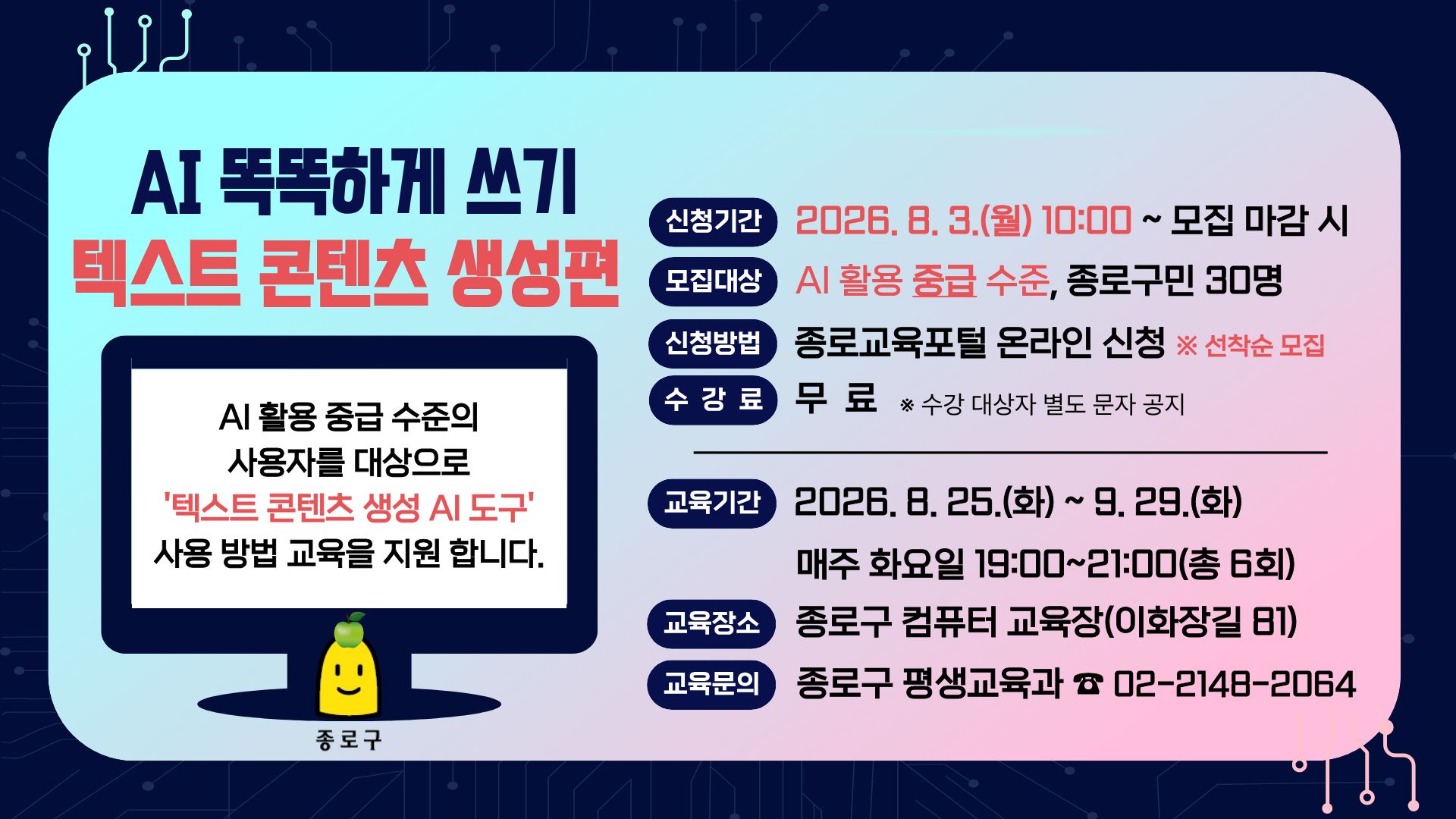 AI 똑똑하게 쓰기
텍스트 콘텐츠 생성편

AI 활용 중급 수준의 사용자를 대상으로 '텍스트 콘텐츠 생성 AI 도구' 사용 방법 교육을 지원 합니다.

종로구

신청기간 2026. 8. 3.(월) 10:00 ~ 모집 마감 시

모집대상 AI 활용 중급 수준, 종로구민 30명

신청방법 종로교육포털 온라인 신청 ※ 선착순 모집

수 강 료 무 료 ※ 수강 대상자 별도 문자 공지

교육기간 2026. 8. 25.(화) ~ 9. 29.(화)
매주 화요일 19:00~21:00(총 6회)

교육장소 종로구 컴퓨터 교육장(이화장길 81)

교육문의 종로구 평생교육과 ☎ 02-2148-2064